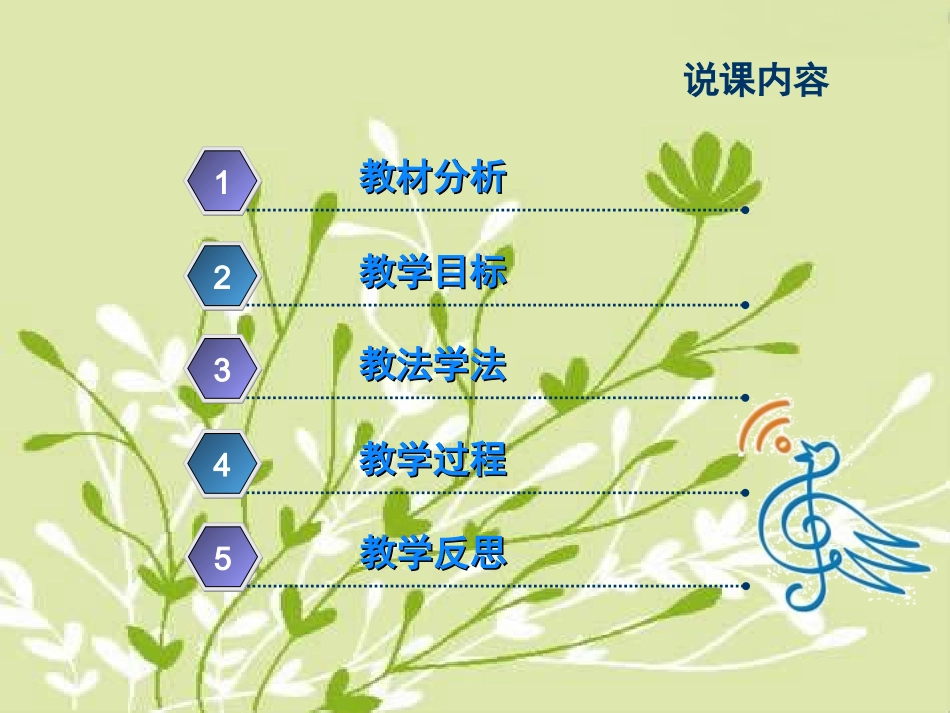 说课内容

1 教材分析

2 教学目标

3 教法学法

4 教学过程

5 教学反思